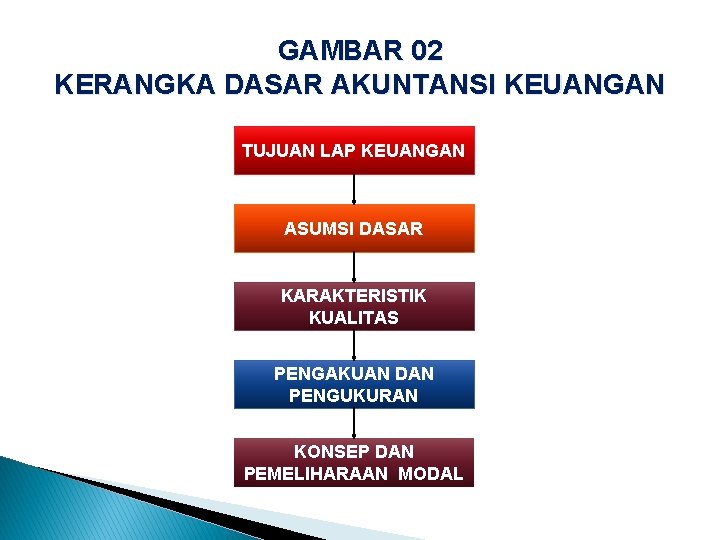 GAMBAR 02
KERANGKA DASAR AKUNTANSI KEUANGAN

TUJUAN LAP KEUANGAN

ASUMSI DASAR

KARAKTERISTIK KUALITAS

PENGAKUAN DAN PENGUKURAN

KONSEP DAN PEMELIHARAAN MODAL